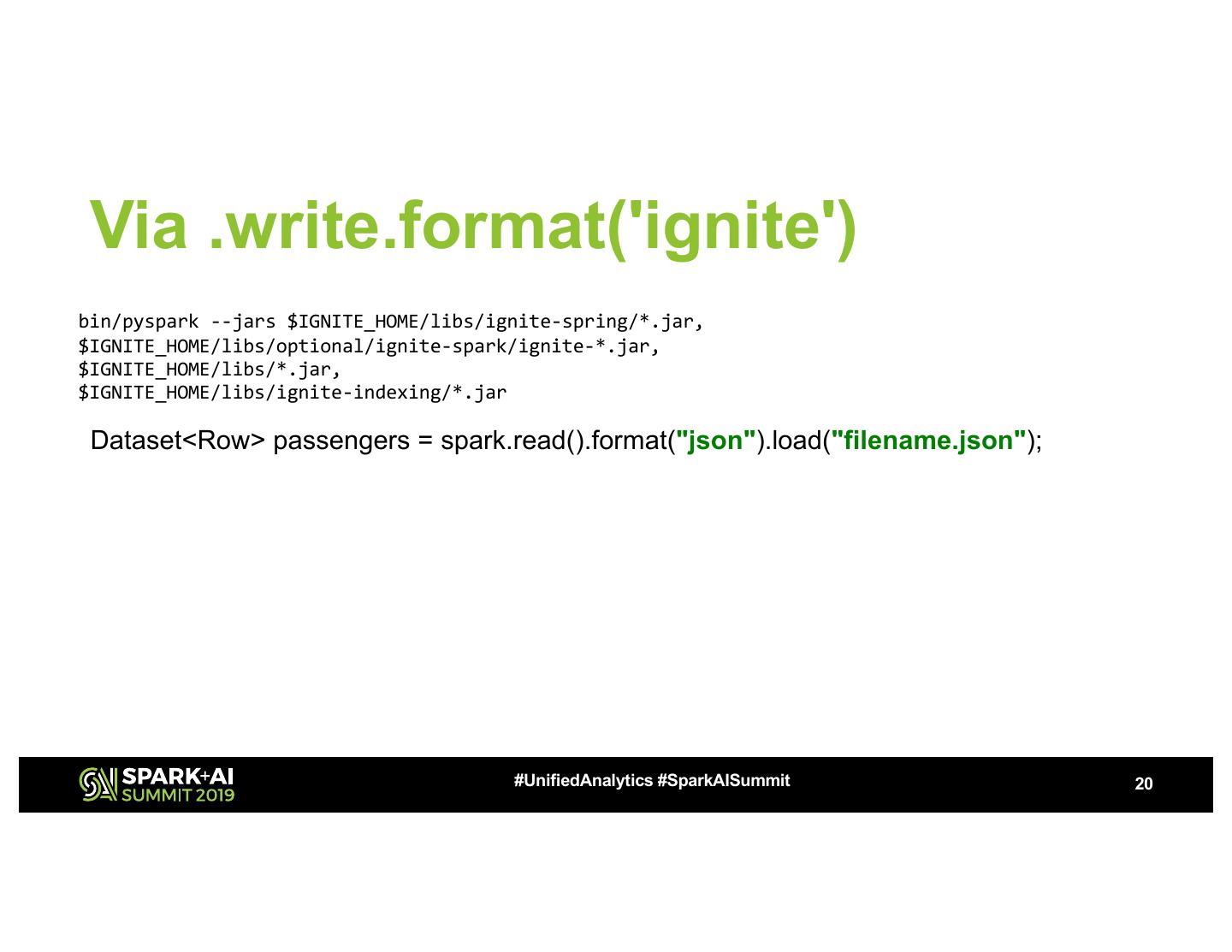 Via .write.format('ignite')

bin/pyspark --jars $IGNITE_HOME/libs/ignite-spring/*.jar,
$IGNITE_HOME/libs/optional/ignite-spark/ignite-*.jar,
$IGNITE_HOME/libs/*.jar,
$IGNITE_HOME/libs/ignite-indexing/*.jar

Dataset<Row> passengers = spark.read().format("json").load("filename.json");

SPARK+AI SUMMIT 2019

#UnifiedAnalytics #SparkAISummit

20